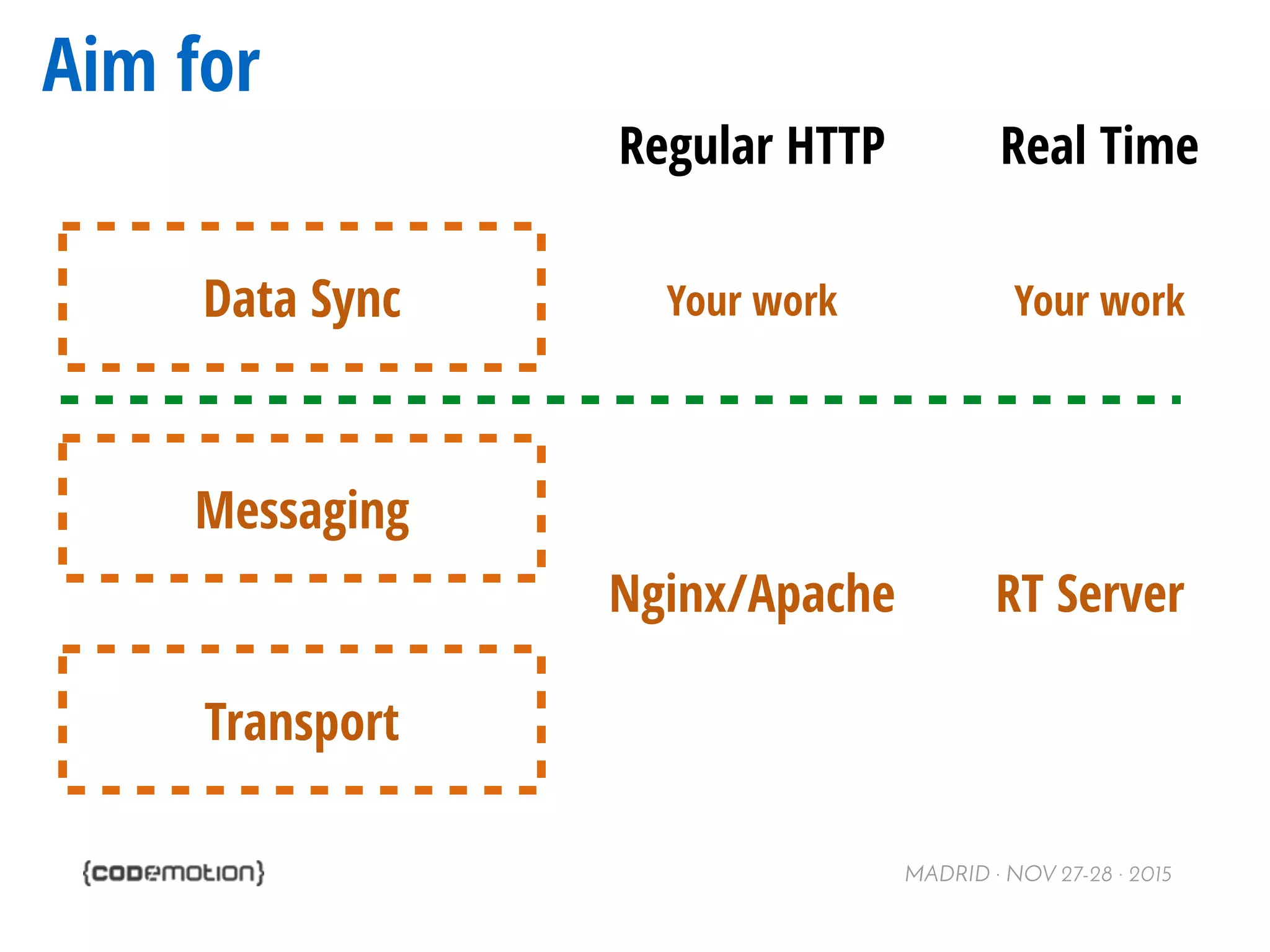 Aim for

Regular HTTP

Real Time

Data Sync

Your work

Your work

Messaging

Nginx/Apache

RT Server

Transport

{codemotion}

MADRID · NOV 27-28 · 2015